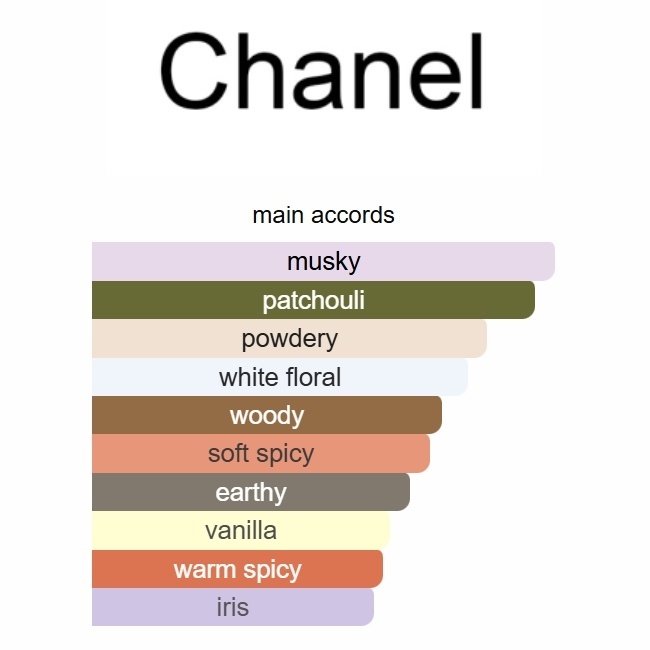 Chanel

main accords

musky

patchouli

powdery

white floral

woody

soft spicy

earthy

vanilla

warm spicy

iris